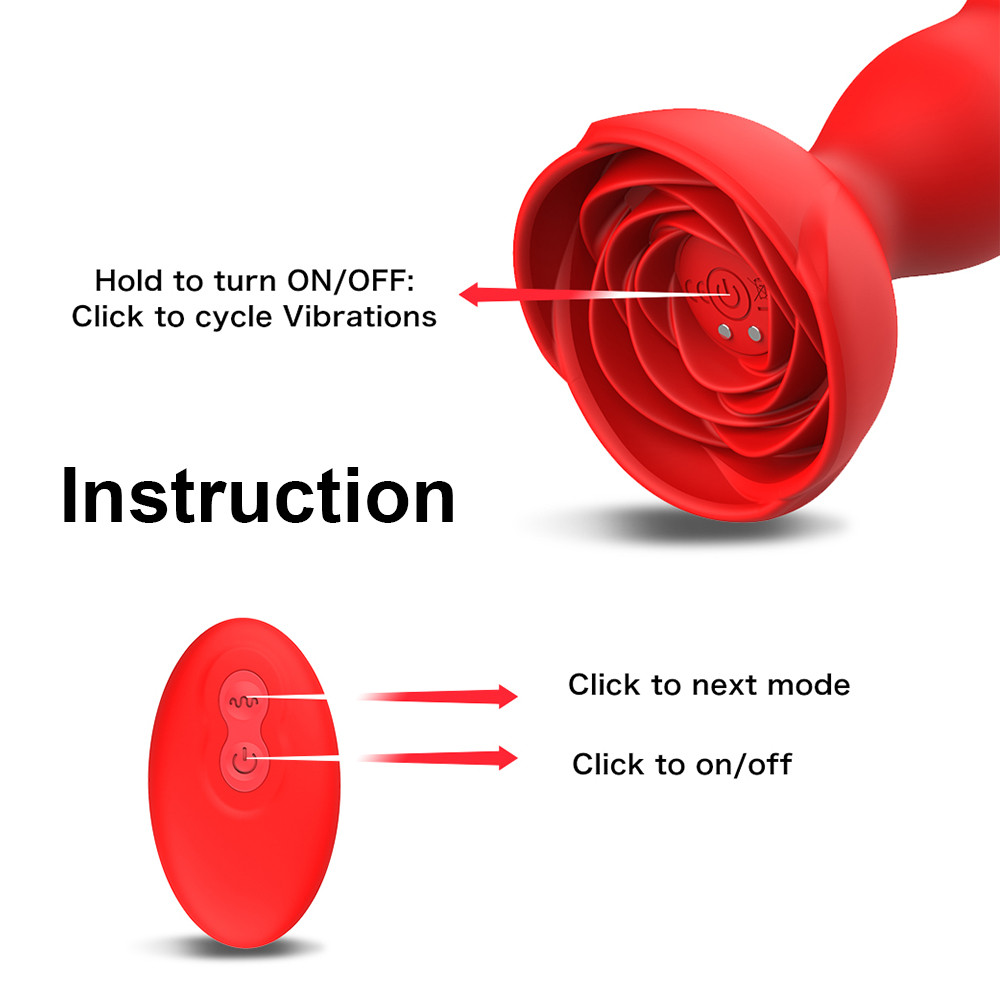 Hold to turn ON/OFF:
Click to cycle Vibrations

Instruction

Click to next mode

Click to on/off